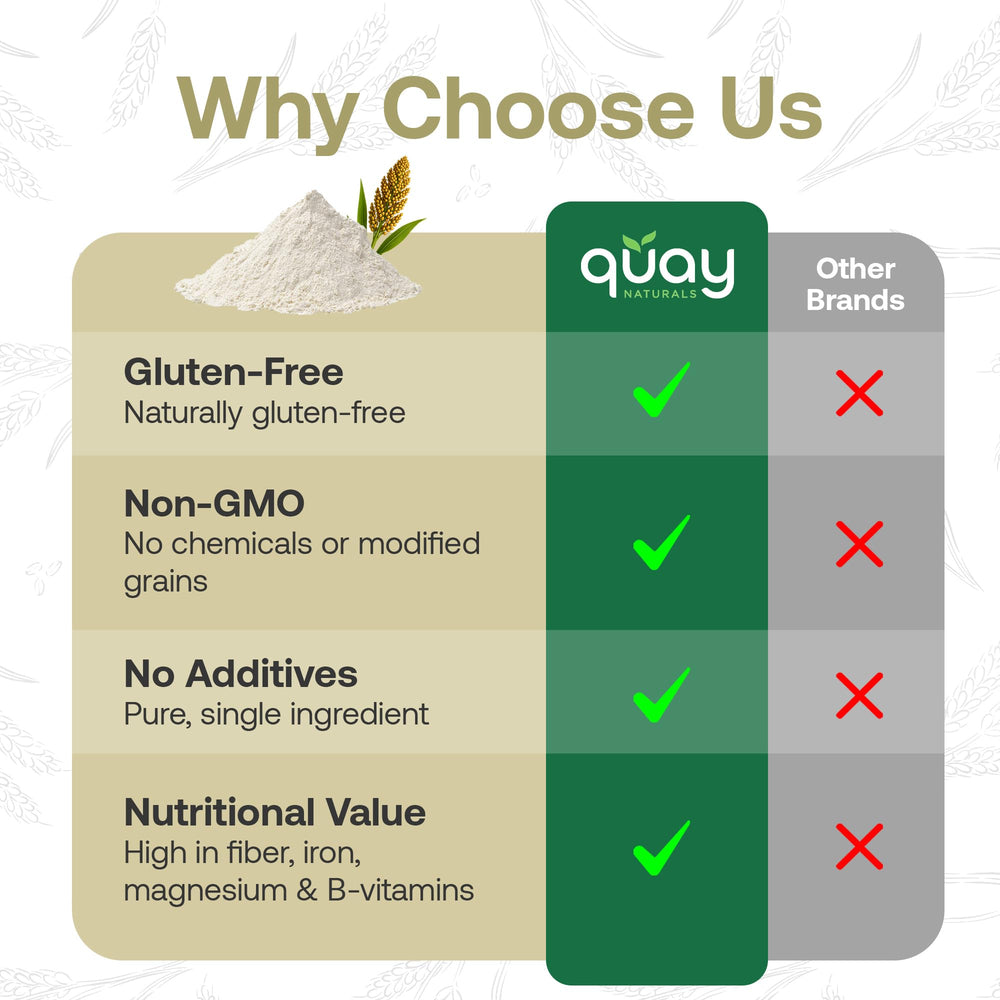 Why Choose Us

| | quay NATURALS | Other Brands |
|---|---|---|
| **Gluten-Free** Naturally gluten-free | ✓ | ✗ |
| **Non-GMO** No chemicals or modified grains | ✓ | ✗ |
| **No Additives** Pure, single ingredient | ✓ | ✗ |
| **Nutritional Value** High in fiber, iron, magnesium & B-vitamins | ✓ | ✗ |